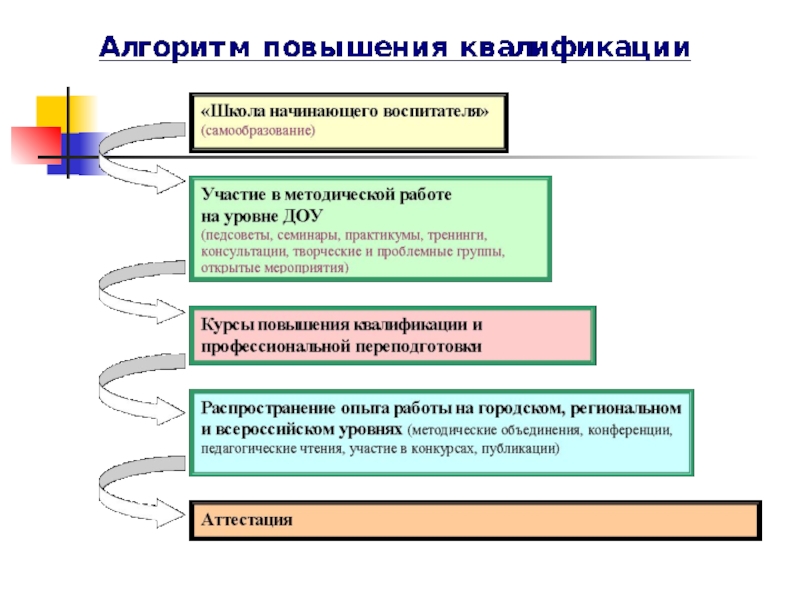 Алгоритм повышения квалификации

«Школа начинающего воспитателя»
(самообразование)

Участие в методической работе на уровне ДОУ
(педсоветы, семинары, практикумы, тренинги, консультации, творческие и проблемные группы, открытые мероприятия)

Курсы повышения квалификации и профессиональной переподготовки

Распространение опыта работы на городском, региональном и всероссийском уровнях (методические объединения, конференции, педагогические чтения, участие в конкурсах, публикации)

Аттестация